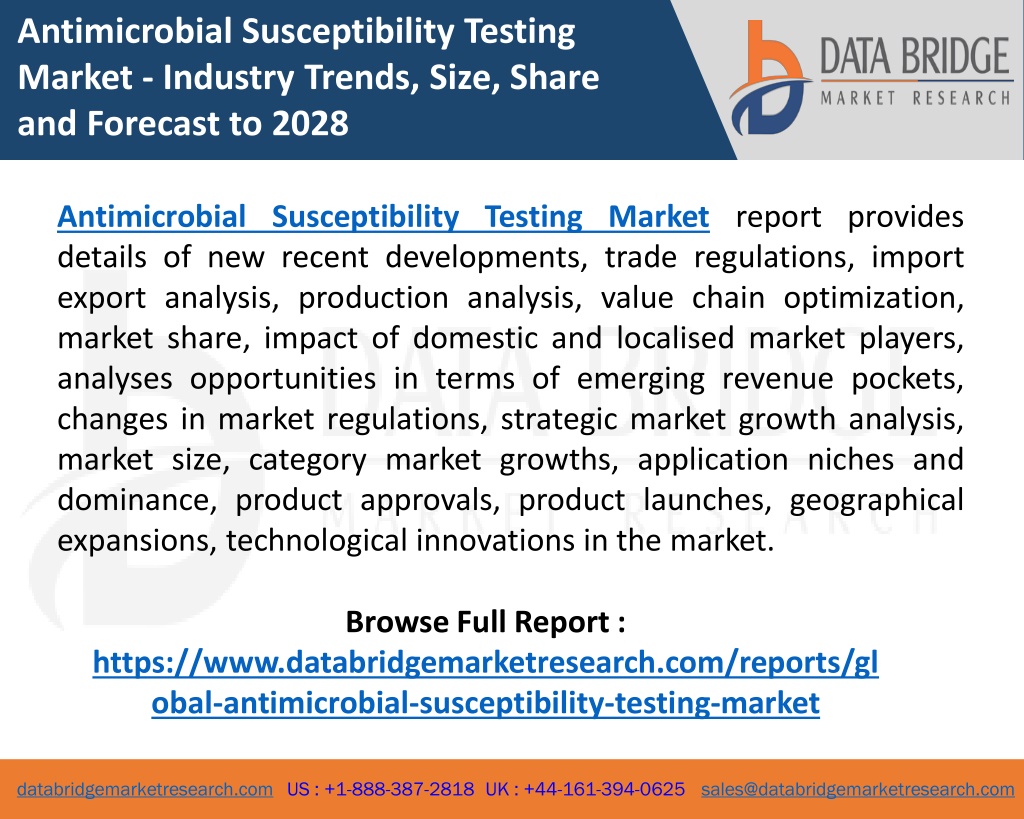 Antimicrobial Susceptibility Testing Market - Industry Trends, Size, Share and Forecast to 2028

DATA BRIDGE
MARKET RESEARCH

Antimicrobial Susceptibility Testing Market report provides details of new recent developments, trade regulations, import export analysis, production analysis, value chain optimization, market share, impact of domestic and localised market players, analyses opportunities in terms of emerging revenue pockets, changes in market regulations, strategic market growth analysis, market size, category market growths, application niches and dominance, product approvals, product launches, geographical expansions, technological innovations in the market.

Browse Full Report :
https://www.databridgemarketresearch.com/reports/global-antimicrobial-susceptibility-testing-market

databridgemarketresearch.com US : +1-888-387-2818 UK : +44-161-394-0625 sales@databridgemarketresearch.com